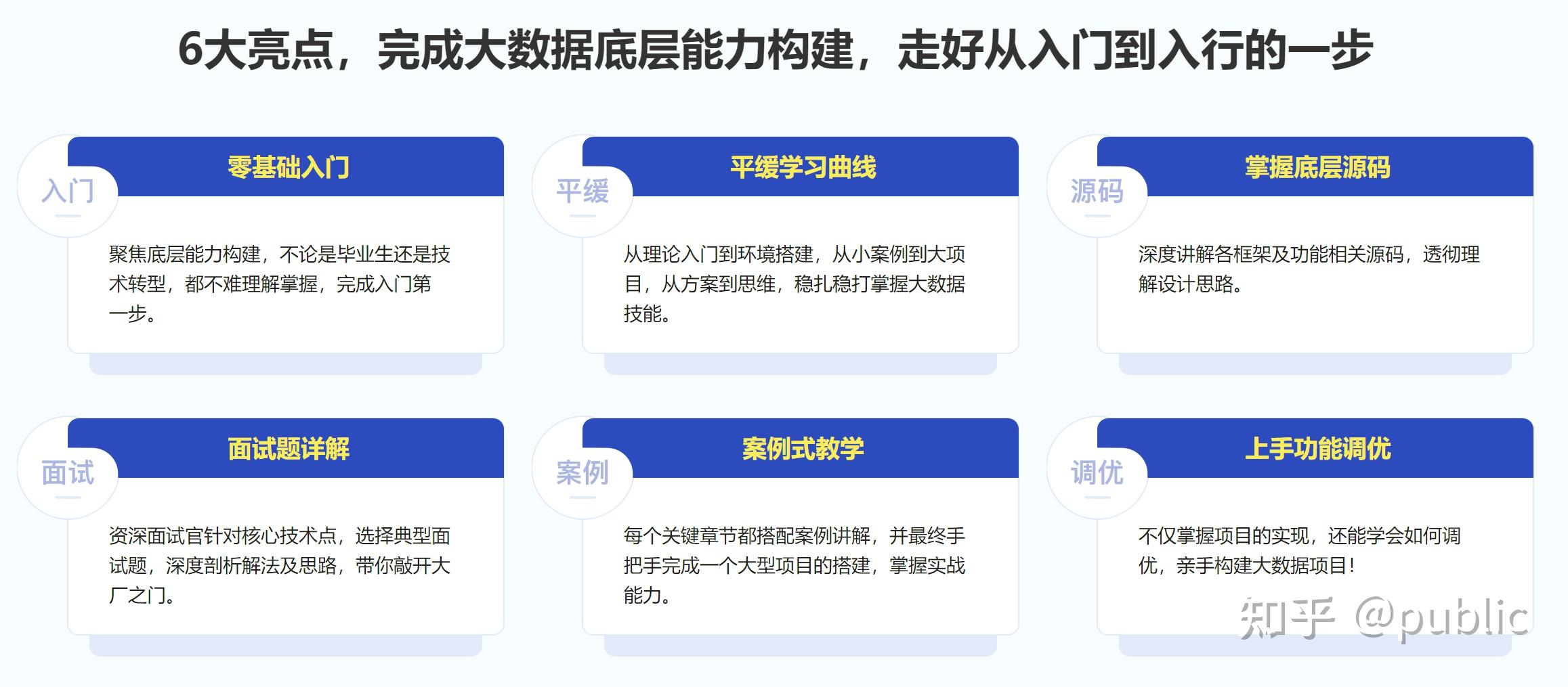 6大亮点，完成大数据底层能力构建，走好从入门到入行的一步

入门

零基础入门

聚焦底层能力构建，不论是毕业生还是技术转型，都不难理解掌握，完成入门第一步。

平缓

平缓学习曲线

从理论入门到环境搭建，从小案例到大项目，从方案到思维，稳扎稳打掌握大数据技能。

源码

掌握底层源码

深度讲解各框架及功能相关源码，透彻理解设计思路。

面试

面试题详解

资深面试官针对核心技术点，选择典型面试题，深度剖析解法及思路，带你敲开大厂之门。

案例

案例式教学

每个关键章节都搭配案例讲解，并最终手把手完成一个大型项目的搭建，掌握实战能力。

调优

上手功能调优

不仅掌握项目的实现，还能学会如何调优，亲手构建大数据项目！

知乎 @public